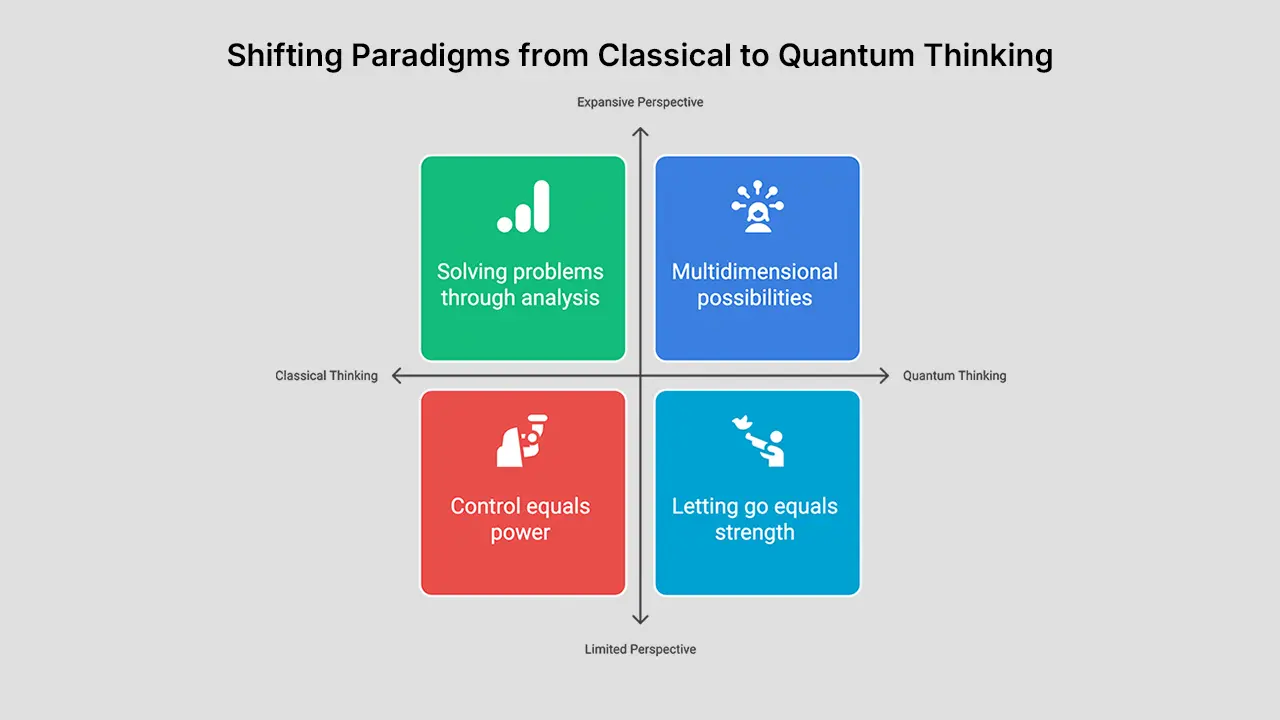 Shifting Paradigms from Classical to Quantum Thinking

Expansive Perspective

Solving problems through analysis

Multidimensional possibilities

Classical Thinking

Quantum Thinking

Control equals power

Letting go equals strength

Limited Perspective